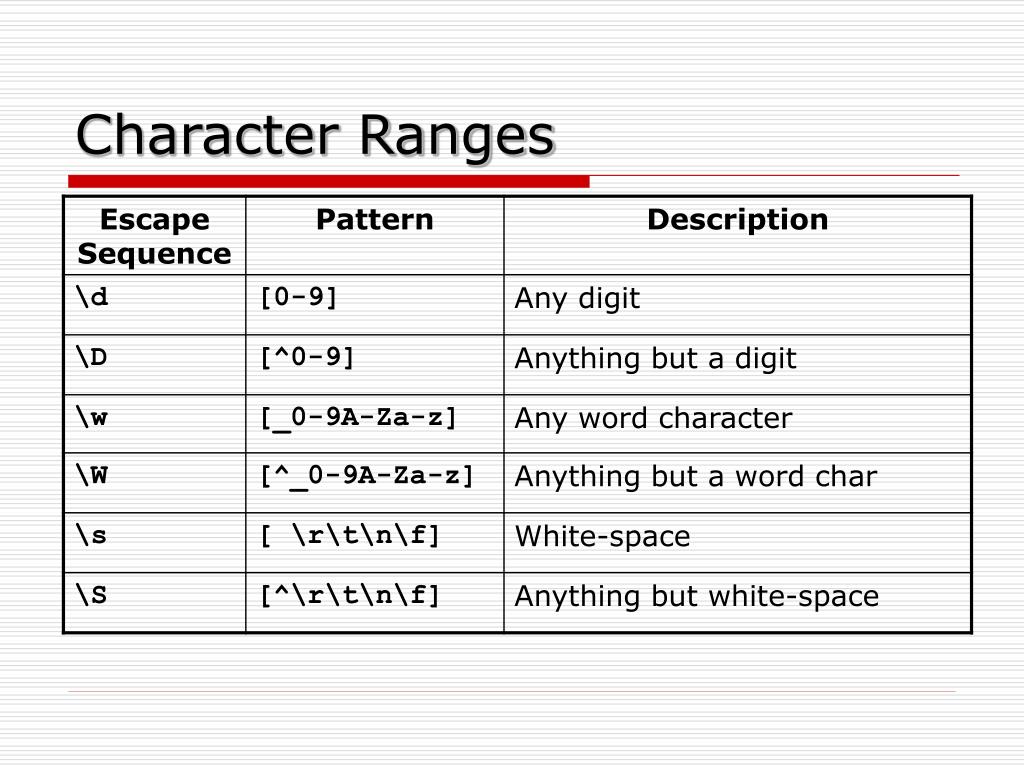 Character Ranges

| Escape Sequence | Pattern | Description |
|---|---|---|
| \d | [0-9] | Any digit |
| \D | [^0-9] | Anything but a digit |
| \w | [_0-9A-Za-z] | Any word character |
| \W | [^_0-9A-Za-z] | Anything but a word char |
| \s | [ \r\t\n\f] | White-space |
| \S | [^\r\t\n\f] | Anything but white-space |